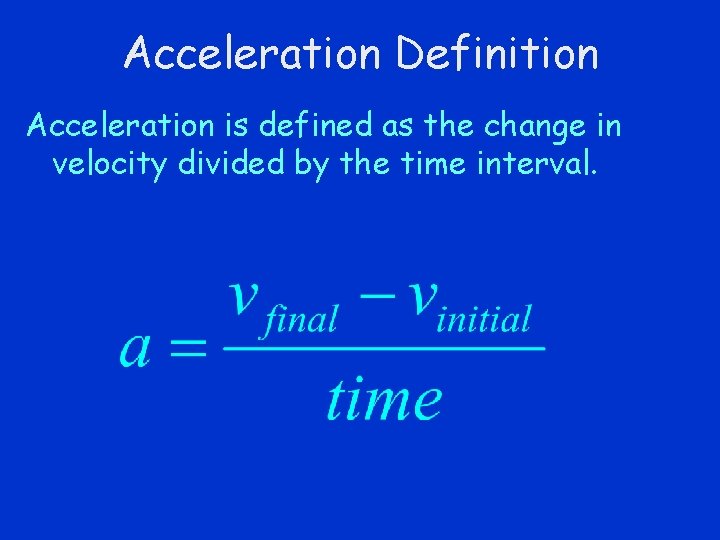 Acceleration Definition

Acceleration is defined as the change in velocity divided by the time interval.

$a = \frac{v_{final} - v_{initial}}{time}$